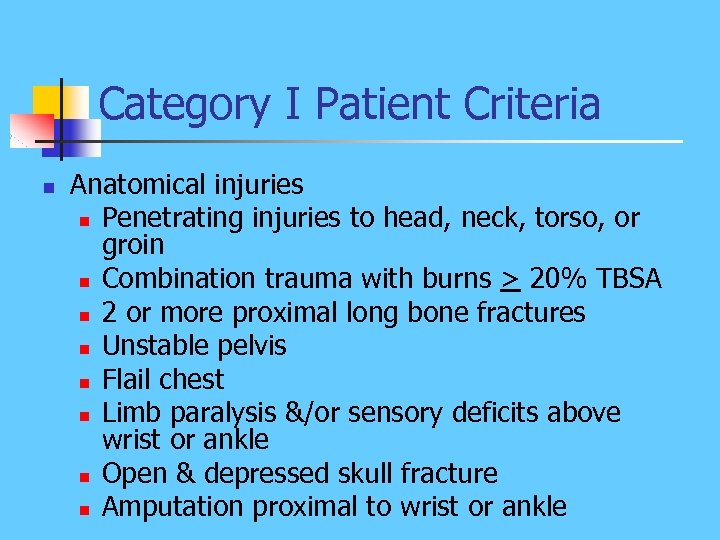 Category I Patient Criteria

- Anatomical injuries
  - Penetrating injuries to head, neck, torso, or groin
  - Combination trauma with burns $\geq$ 20% TBSA
  - 2 or more proximal long bone fractures
  - Unstable pelvis
  - Flail chest
  - Limb paralysis &/or sensory deficits above wrist or ankle
  - Open & depressed skull fracture
  - Amputation proximal to wrist or ankle